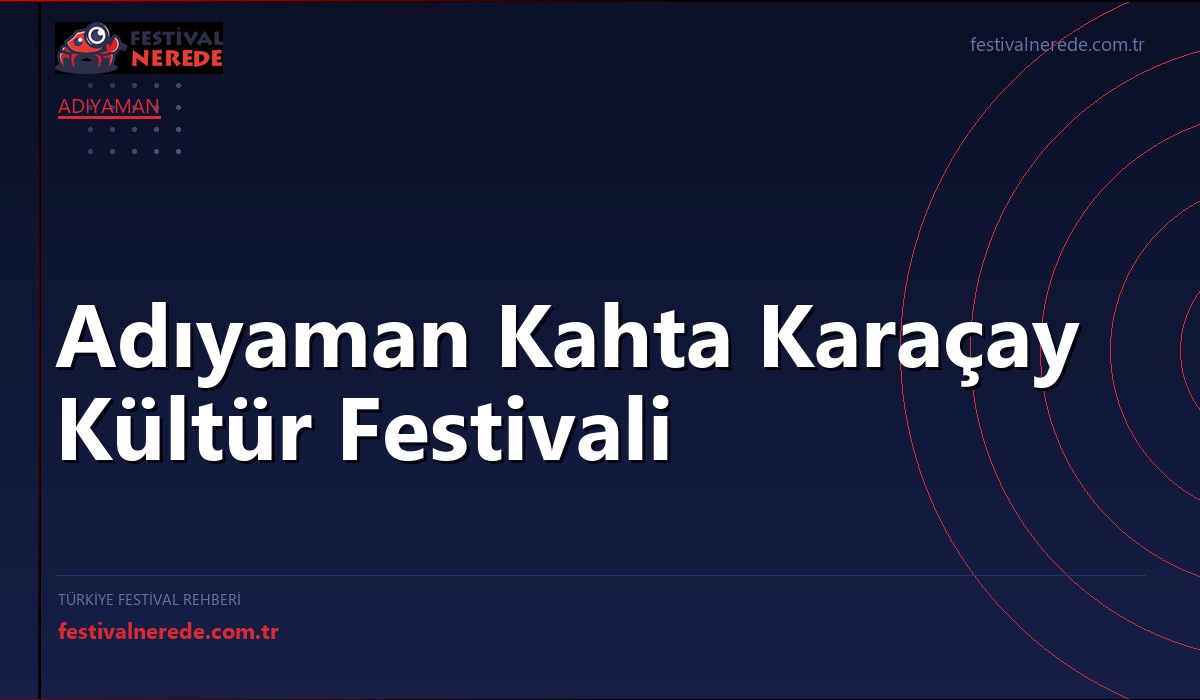 FESTİVAL NEREDE

festivalnerede.com.tr

ADIYAMAN

Adıyaman Kahta Karaçay Kültür Festivali

TÜRKİYE FESTİVAL REHBERİ

festivalnerede.com.tr